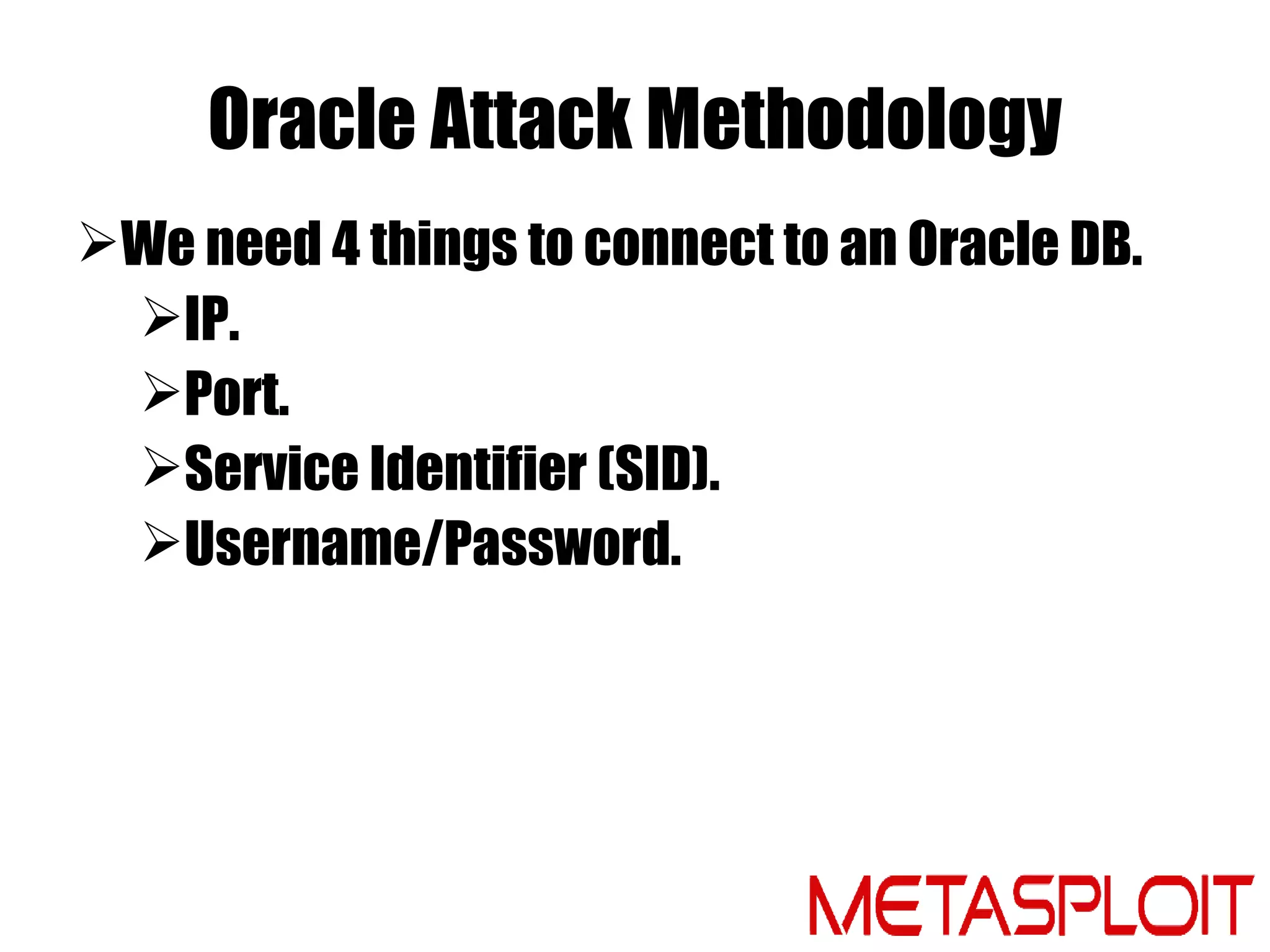 Oracle Attack Methodology

➢We need 4 things to connect to an Oracle DB.

➢IP.

➢Port.

➢Service Identifier (SID).

➢Username/Password.

METASPLOIT